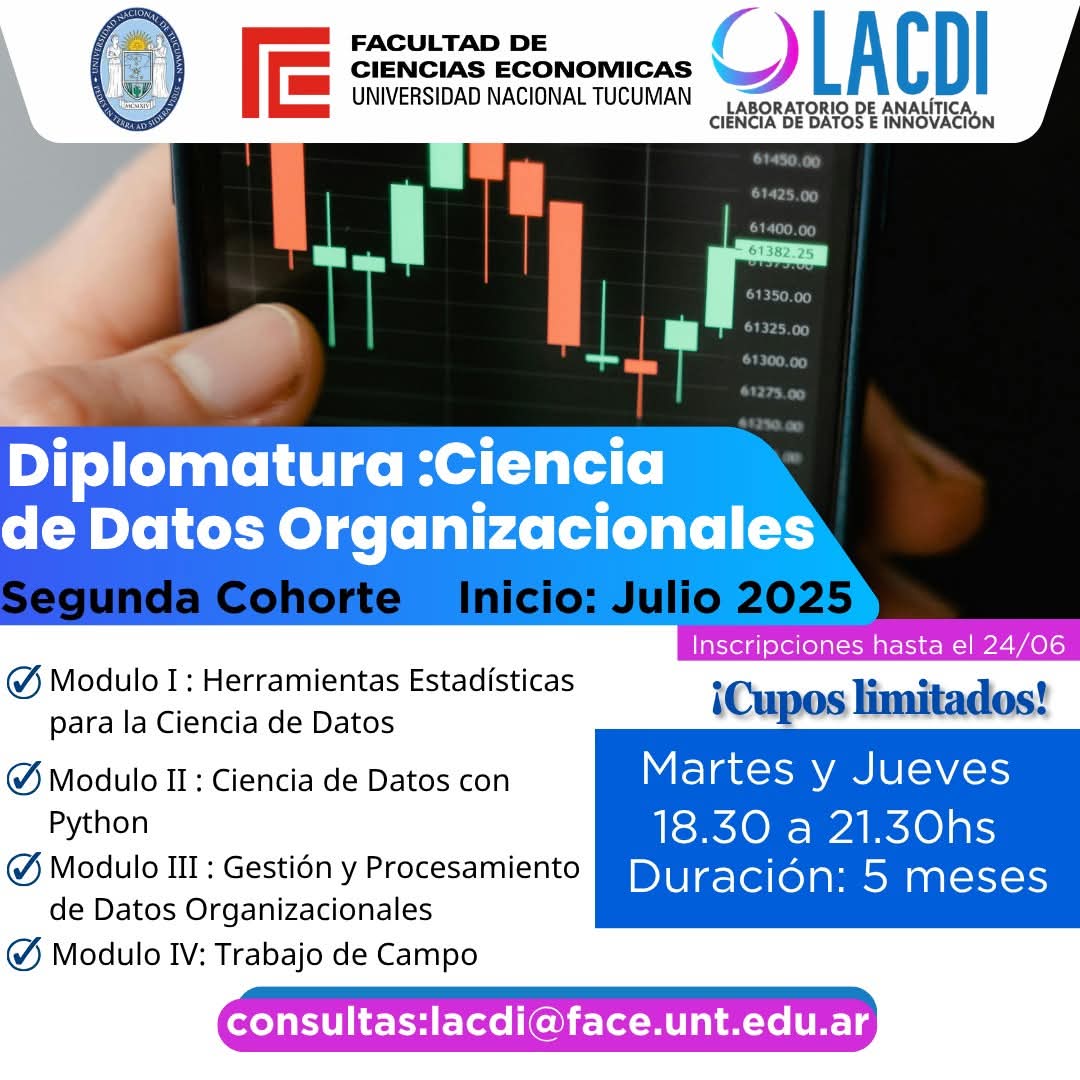 UNIVERSIDAD NACIONAL DE TUCUMAN
PEDES IN TERRA AD SIDERA VISUS
MCMXIV

FACULTAD DE
CIENCIAS ECONOMICAS
UNIVERSIDAD NACIONAL TUCUMAN

LACDI
LABORATORIO DE ANALÍTICA, CIENCIA DE DATOS E INNOVACIÓN

61450.00
61425.00
61400.00
61382.25
61350.00
61325.00
61300.00
61275.00
61250.00

Diplomatura :Ciencia de Datos Organizacionales
Segunda Cohorte Inicio: Julio 2025
Inscripciones hasta el 24/06

Modulo I : Herramientas Estadísticas para la Ciencia de Datos
Modulo II : Ciencia de Datos con Python
Modulo III : Gestión y Procesamiento de Datos Organizacionales
Modulo IV: Trabajo de Campo

¡Cupos limitados!

Martes y Jueves
18.30 a 21.30hs
Duración: 5 meses

consultas:lacdi@face.unt.edu.ar